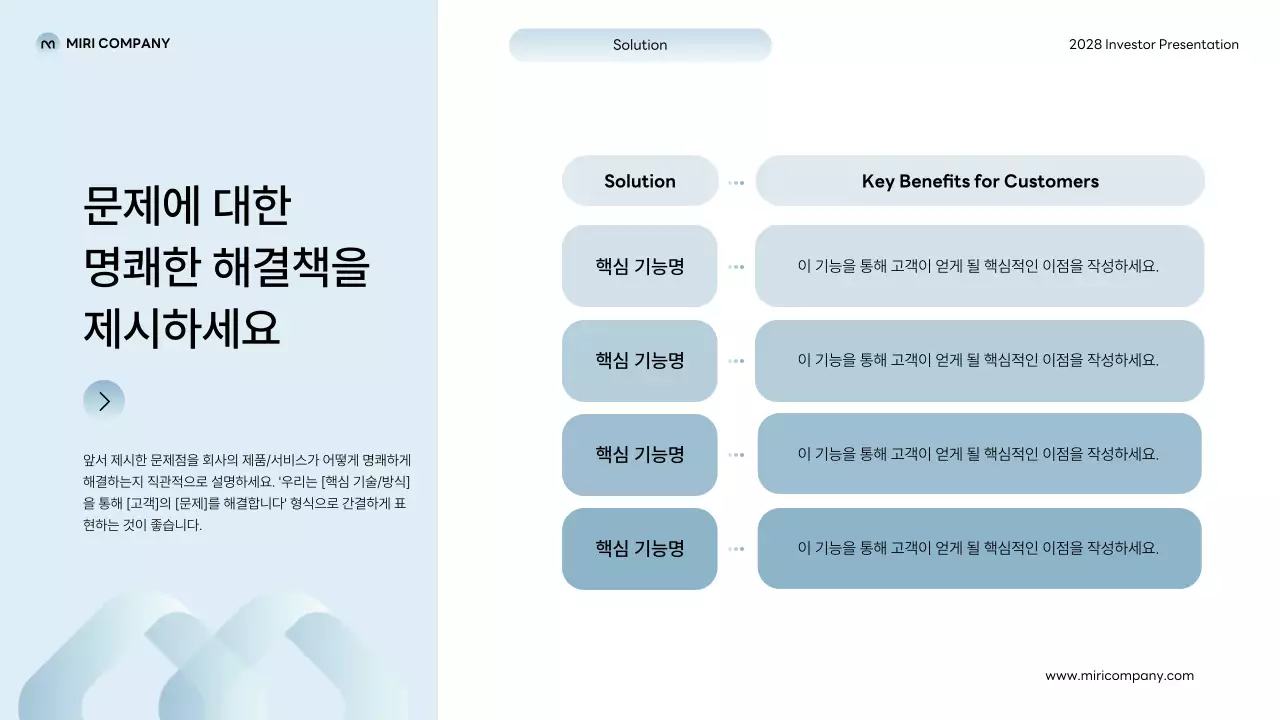 MIRI COMPANY

Solution

2028 Investor Presentation

문제에 대한 명쾌한 해결책을 제시하세요

앞서 제시한 문제점을 회사의 제품/서비스가 어떻게 명쾌하게 해결하는지 직관적으로 설명하세요. '우리는 [핵심 기술/방식]을 통해 [고객]의 [문제]를 해결합니다' 형식으로 간결하게 표현하는 것이 좋습니다.

| Solution | Key Benefits for Customers |
|---|---|
| 핵심 기능명 | 이 기능을 통해 고객이 얻게 될 핵심적인 이점을 작성하세요. |
| 핵심 기능명 | 이 기능을 통해 고객이 얻게 될 핵심적인 이점을 작성하세요. |
| 핵심 기능명 | 이 기능을 통해 고객이 얻게 될 핵심적인 이점을 작성하세요. |
| 핵심 기능명 | 이 기능을 통해 고객이 얻게 될 핵심적인 이점을 작성하세요. |

www.miricompany.com